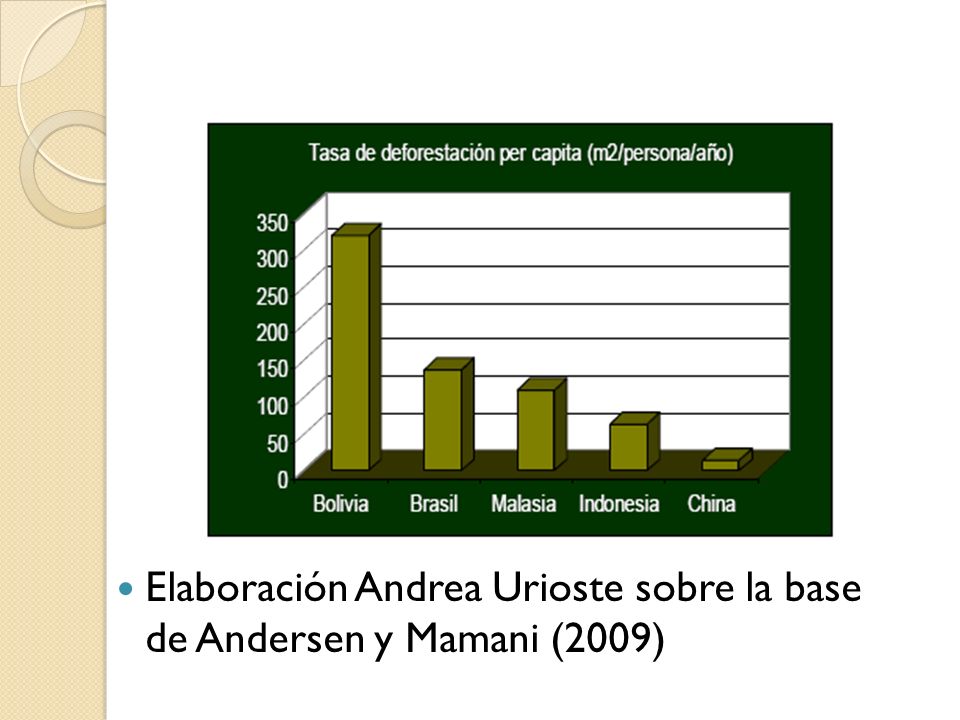 Tasa de deforestación per capita (m2/persona/año)

350
300
250
200
150
100
50
0

Bolivia Brasil Malasia Indonesia China

Elaboración Andrea Urioste sobre la base de Andersen y Mamani (2009)